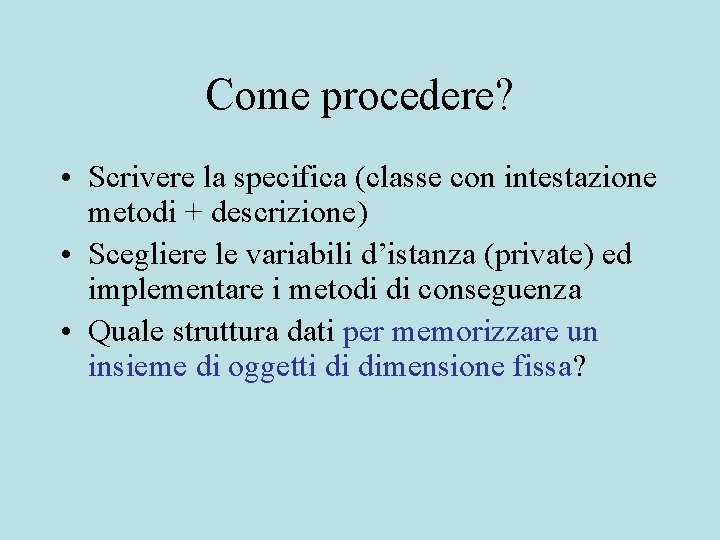 Come procedere?

• Scrivere la specifica (classe con intestazione metodi + descrizione)
• Scegliere le variabili d’istanza (private) ed implementare i metodi di conseguenza
• Quale struttura dati per memorizzare un insieme di oggetti di dimensione fissa?